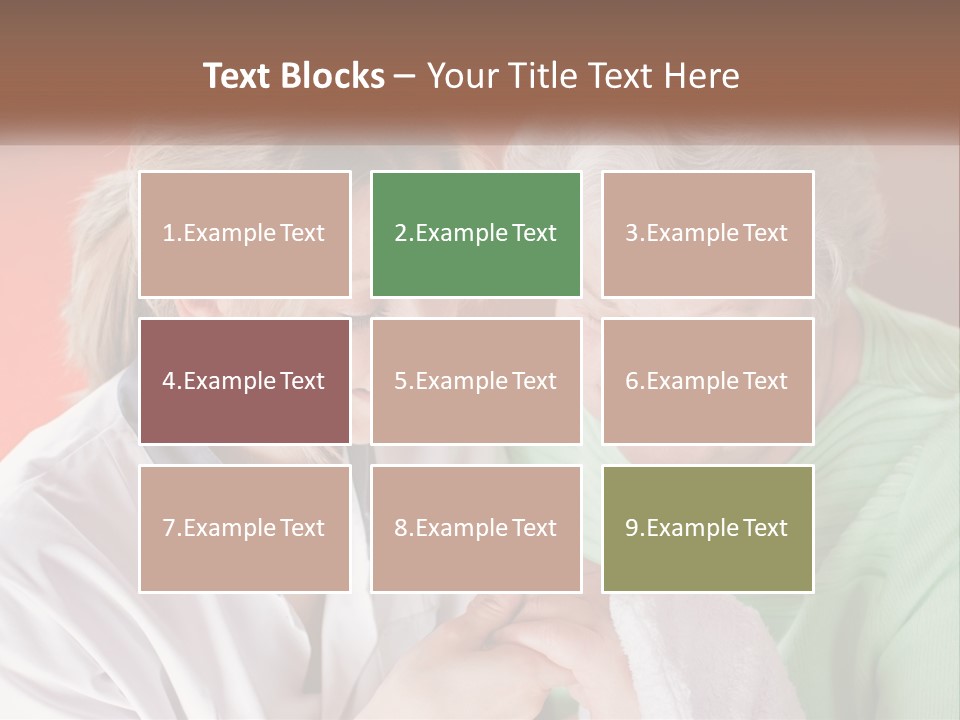 Text Blocks – Your Title Text Here

1.Example Text

2.Example Text

3.Example Text

4.Example Text

5.Example Text

6.Example Text

7.Example Text

8.Example Text

9.Example Text